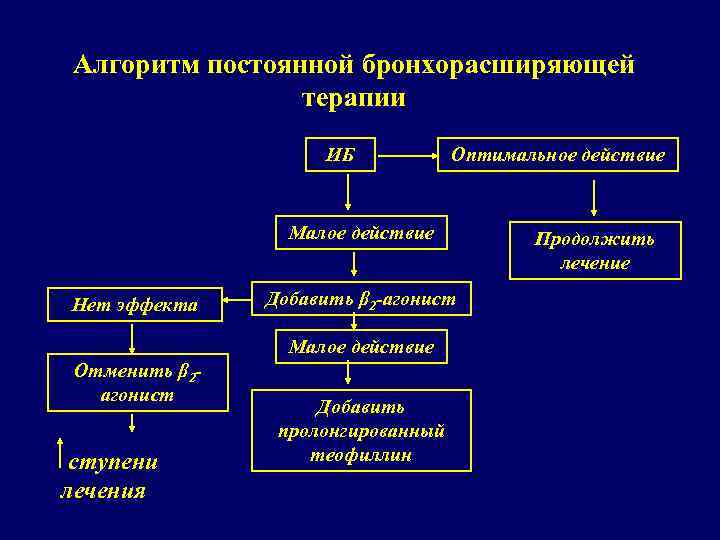 Алгоритм постоянной бронхорасширяющей терапии

ИБ

Оптимальное действие

Малое действие

Продолжить лечение

Нет эффекта

Добавить $\beta_2$-агонист

Малое действие

Отменить $\beta_2$-агонист

Добавить пролонгированный теофиллин

↑ступени лечения